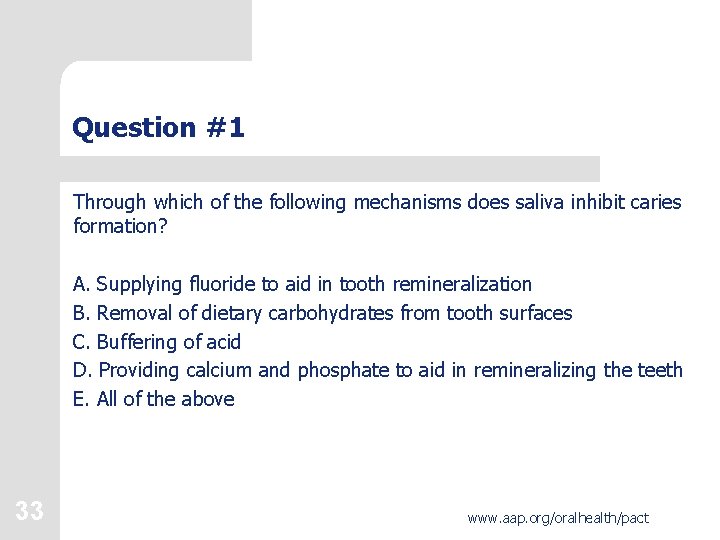 Question #1

Through which of the following mechanisms does saliva inhibit caries formation?

A. Supplying fluoride to aid in tooth remineralization
B. Removal of dietary carbohydrates from tooth surfaces
C. Buffering of acid
D. Providing calcium and phosphate to aid in remineralizing the teeth
E. All of the above

33

www.aap.org/oralhealth/pact